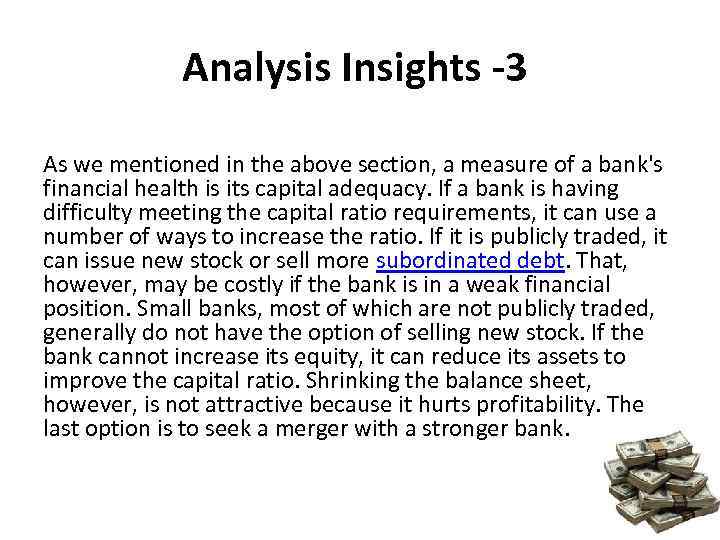 Analysis Insights -3

As we mentioned in the above section, a measure of a bank's financial health is its capital adequacy. If a bank is having difficulty meeting the capital ratio requirements, it can use a number of ways to increase the ratio. If it is publicly traded, it can issue new stock or sell more subordinated debt. That, however, may be costly if the bank is in a weak financial position. Small banks, most of which are not publicly traded, generally do not have the option of selling new stock. If the bank cannot increase its equity, it can reduce its assets to improve the capital ratio. Shrinking the balance sheet, however, is not attractive because it hurts profitability. The last option is to seek a merger with a stronger bank.